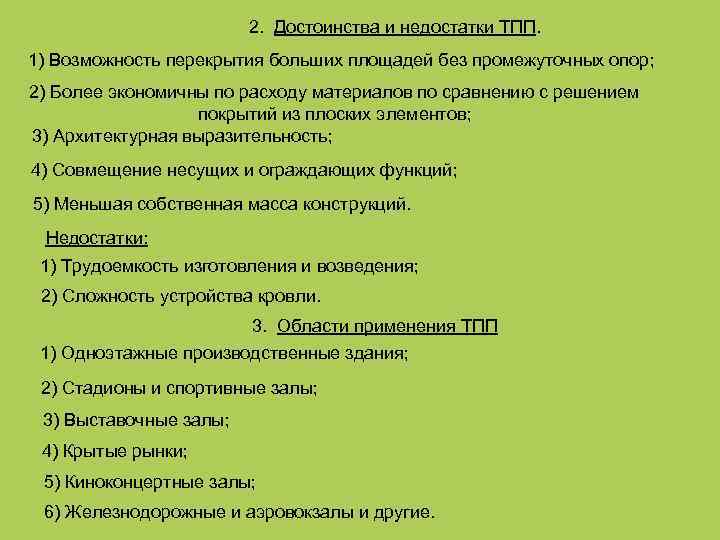 2. Достоинства и недостатки ТПП.

1) Возможность перекрытия больших площадей без промежуточных опор;

2) Более экономичны по расходу материалов по сравнению с решением покрытий из плоских элементов;

3) Архитектурная выразительность;

4) Совмещение несущих и ограждающих функций;

5) Меньшая собственная масса конструкций.

Недостатки:

1) Трудоемкость изготовления и возведения;

2) Сложность устройства кровли.

3. Области применения ТПП

1) Одноэтажные производственные здания;

2) Стадионы и спортивные залы;

3) Выставочные залы;

4) Крытые рынки;

5) Киноконцертные залы;

6) Железнодорожные и аэровокзалы и другие.